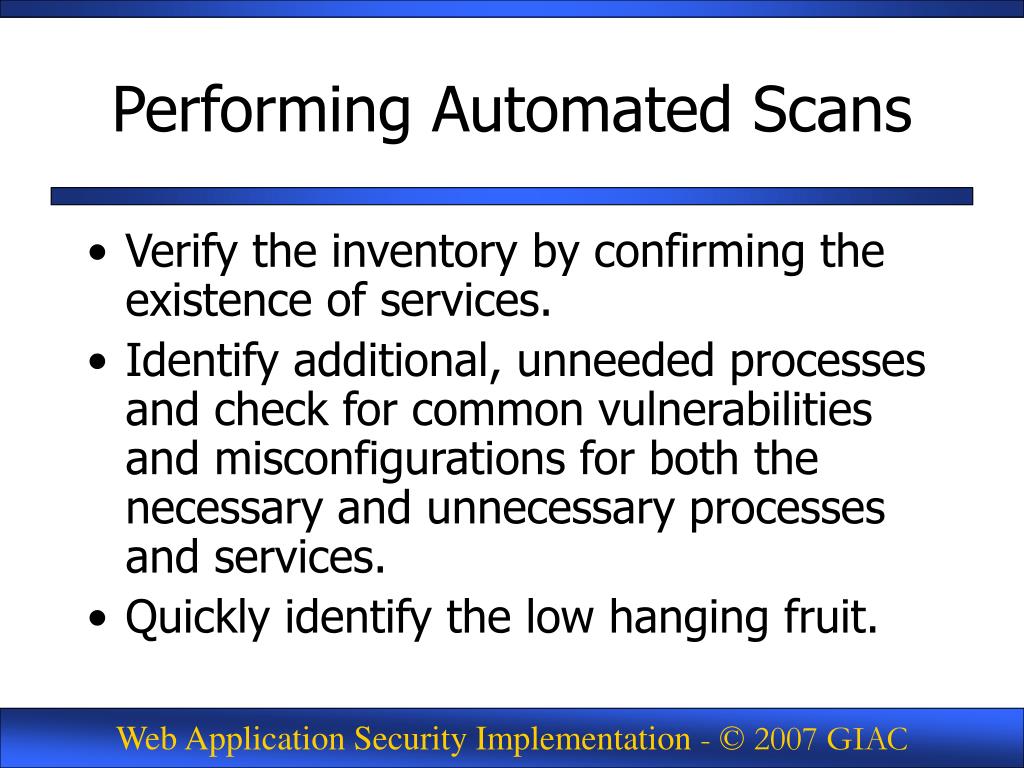 Performing Automated Scans

• Verify the inventory by confirming the existence of services.
• Identify additional, unneeded processes and check for common vulnerabilities and misconfigurations for both the necessary and unnecessary processes and services.
• Quickly identify the low hanging fruit.

Web Application Security Implementation - © 2007 GIAC